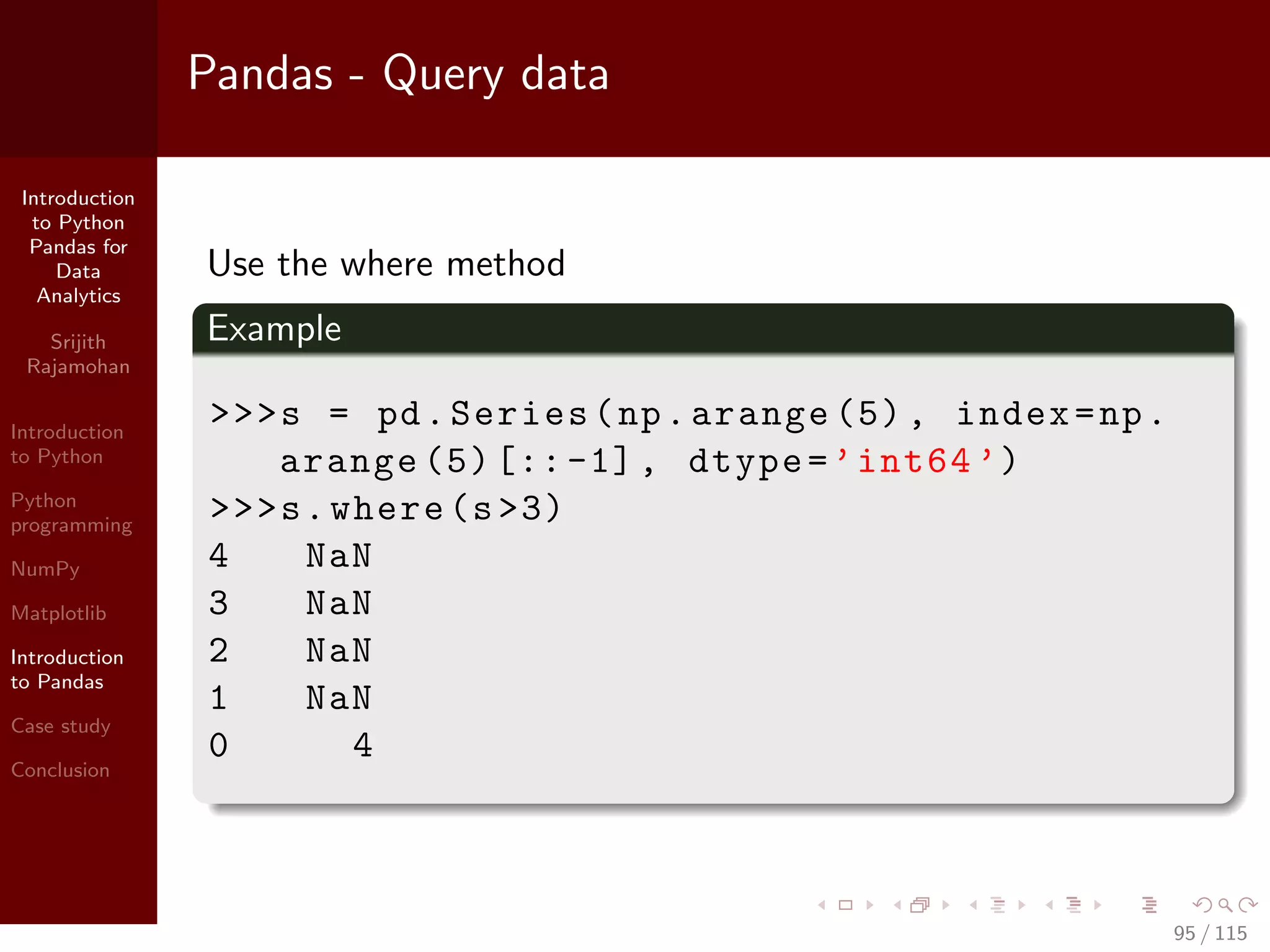 Pandas - Query data

Introduction to Python Pandas for Data Analytics

Srijith Rajamohan

Introduction to Python

Python programming

NumPy

Matplotlib

Introduction to Pandas

Case study

Conclusion

Use the where method

Example

>>>s = pd.Series(np.arange(5), index=np.arange(5)[::-1], dtype='int64')
>>>s.where(s>3)
4    NaN
3    NaN
2    NaN
1    NaN
0      4

95 / 115